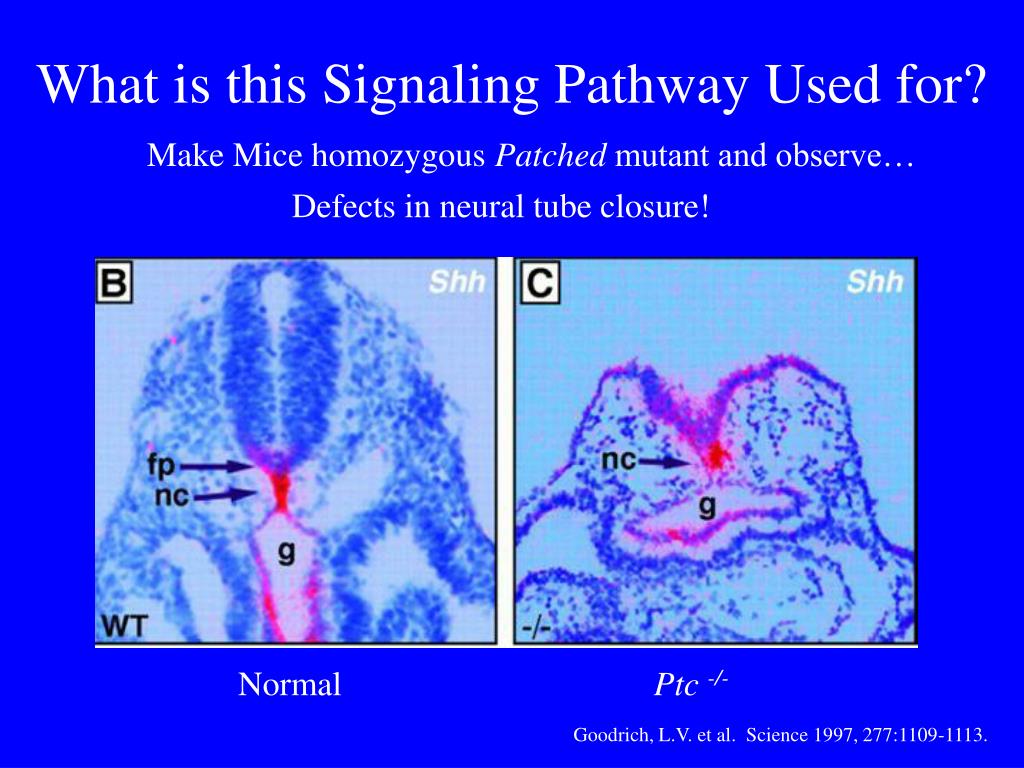 What is this Signaling Pathway Used for?

Make Mice homozygous Patched mutant and observe…

Defects in neural tube closure!

B

Shh

fp

nc

g

WT

C

Shh

nc

g

-/-

Normal

Ptc $^{-/-}$

Goodrich, L.V. et al. Science 1997, 277:1109-1113.